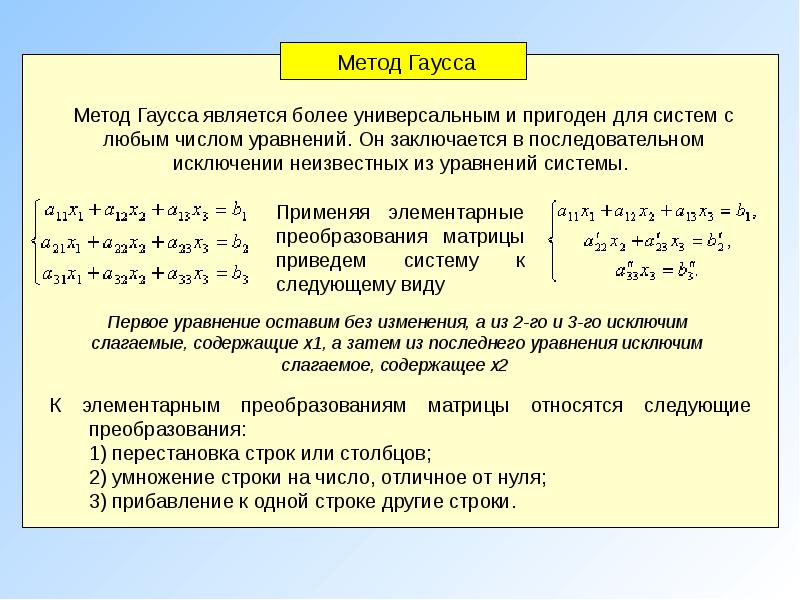 Метод Гаусса

Метод Гаусса является более универсальным и пригоден для систем с любым числом уравнений. Он заключается в последовательном исключении неизвестных из уравнений системы.

$\begin{cases} a_{11}x_1 + a_{12}x_2 + a_{13}x_3 = b_1 \\ a_{21}x_1 + a_{22}x_2 + a_{23}x_3 = b_2 \\ a_{31}x_1 + a_{32}x_2 + a_{33}x_3 = b_3 \end{cases}$

Применяя элементарные преобразования матрицы приведем систему к следующему виду

$\begin{cases} a_{11}x_1 + a_{12}x_2 + a_{13}x_3 = b_1, \\ a'_{22}x_2 + a'_{23}x_3 = b'_2, \\ a''_{33}x_3 = b''_3. \end{cases}$

Первое уравнение оставим без изменения, а из 2-го и 3-го исключим слагаемые, содержащие x1, а затем из последнего уравнения исключим слагаемое, содержащее x2

К элементарным преобразованиям матрицы относятся следующие преобразования:
1) перестановка строк или столбцов;
2) умножение строки на число, отличное от нуля;
3) прибавление к одной строке другие строки.